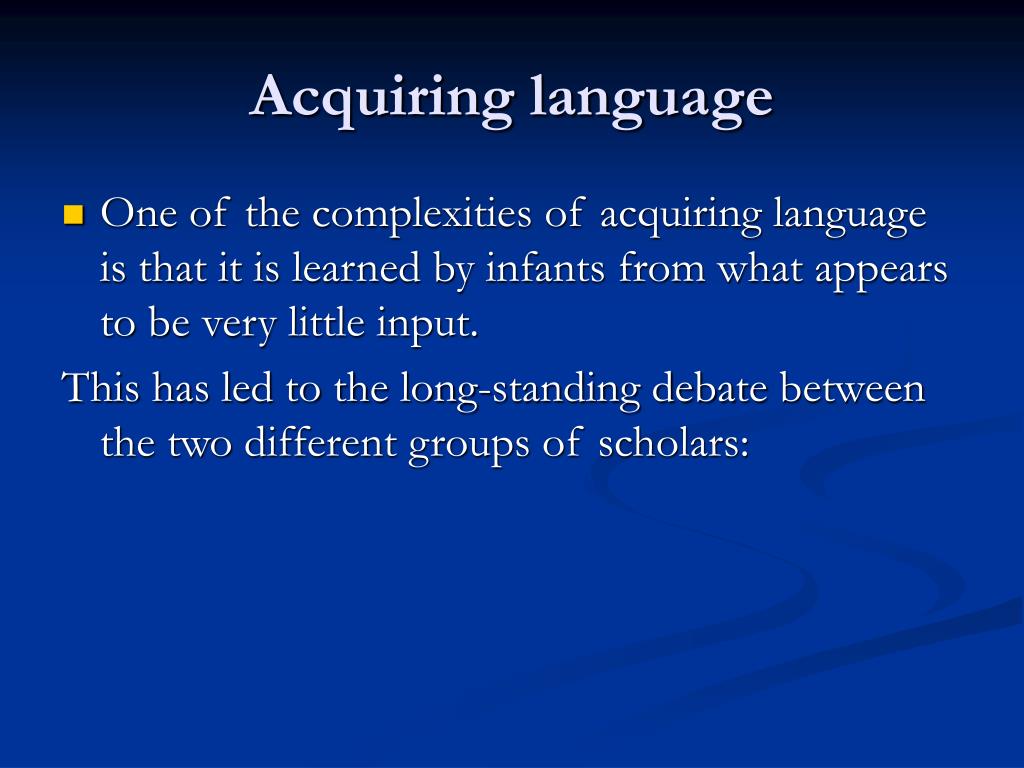 Acquiring language

One of the complexities of acquiring language is that it is learned by infants from what appears to be very little input.

This has led to the long-standing debate between the two different groups of scholars: